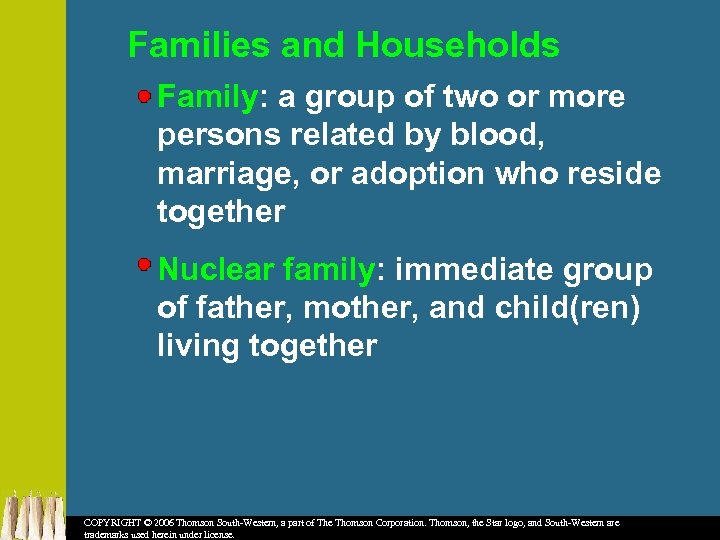 Families and Households

Family: a group of two or more persons related by blood, marriage, or adoption who reside together

Nuclear family: immediate group of father, mother, and child(ren) living together

COPYRIGHT © 2006 Thomson South-Western, a part of The Thomson Corporation. Thomson, the Star logo, and South-Western are trademarks used herein under license.